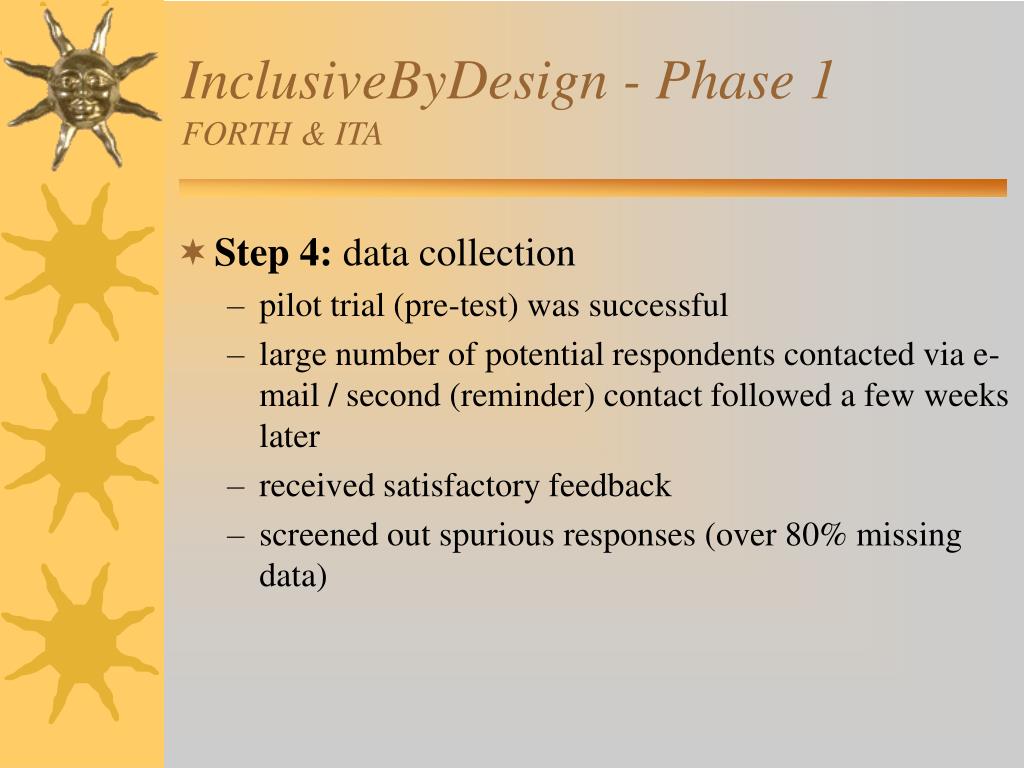 InclusiveByDesign - Phase 1
FORTH & ITA

Step 4: data collection
– pilot trial (pre-test) was successful
– large number of potential respondents contacted via e-mail / second (reminder) contact followed a few weeks later
– received satisfactory feedback
– screened out spurious responses (over 80% missing data)